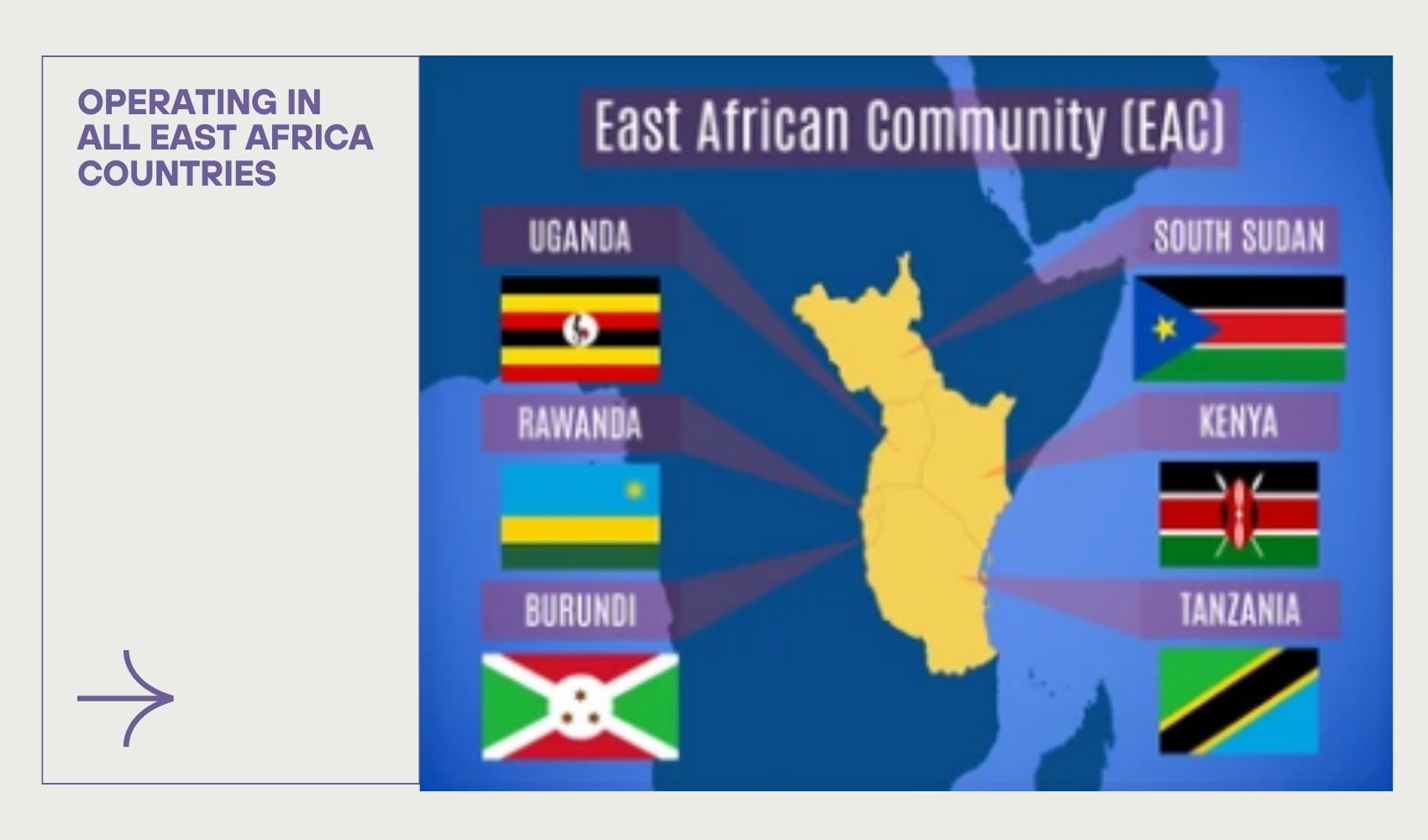 OPERATING IN ALL EAST AFRICA COUNTRIES

East African Community (EAC)

UGANDA

RAWANDA

BURUNDI

SOUTH SUDAN

KENYA

TANZANIA